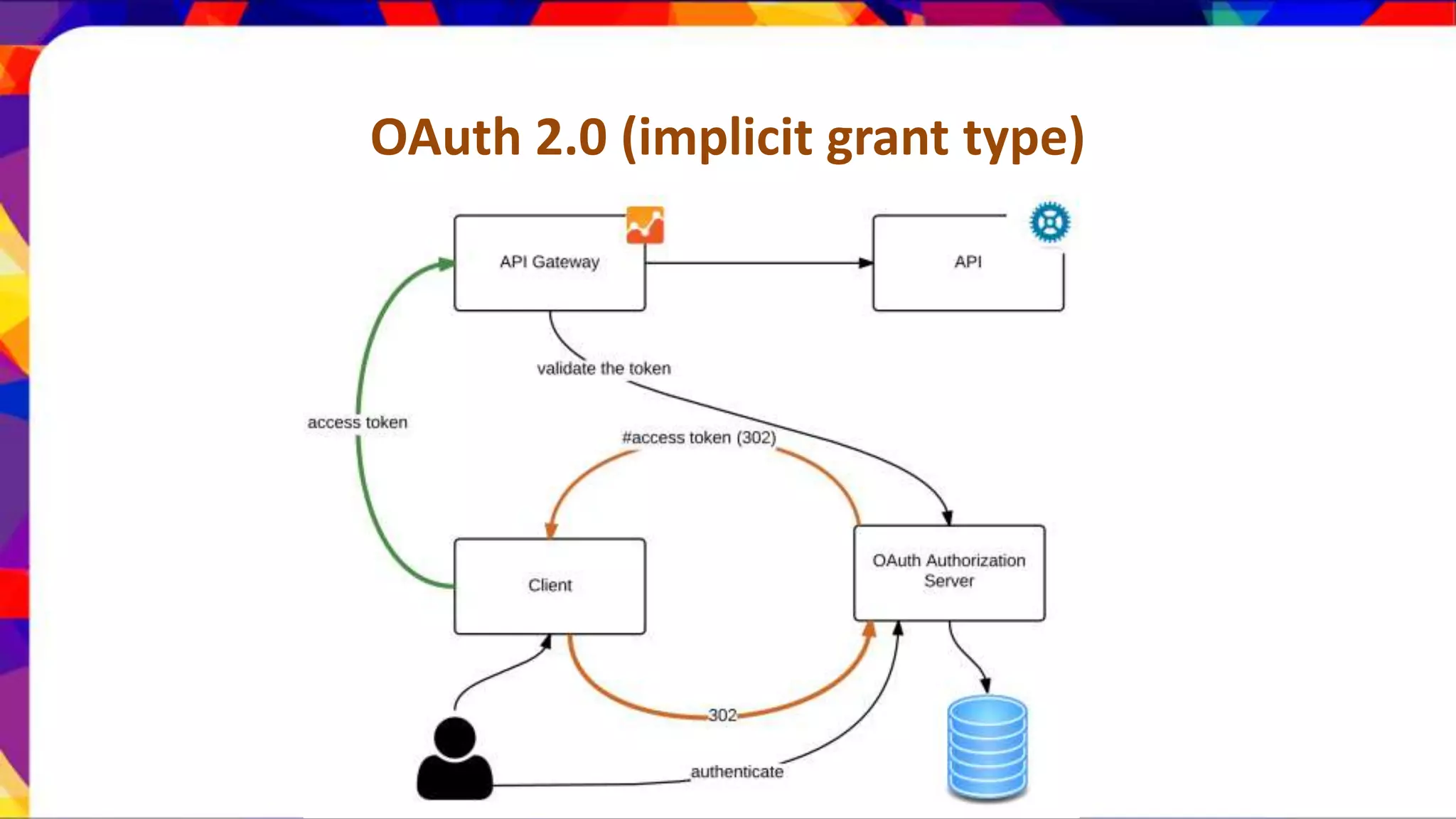 OAuth 2.0 (implicit grant type)

API Gateway

API

validate the token

access token

#access token (302)

Client

OAuth Authorization Server

302

authenticate